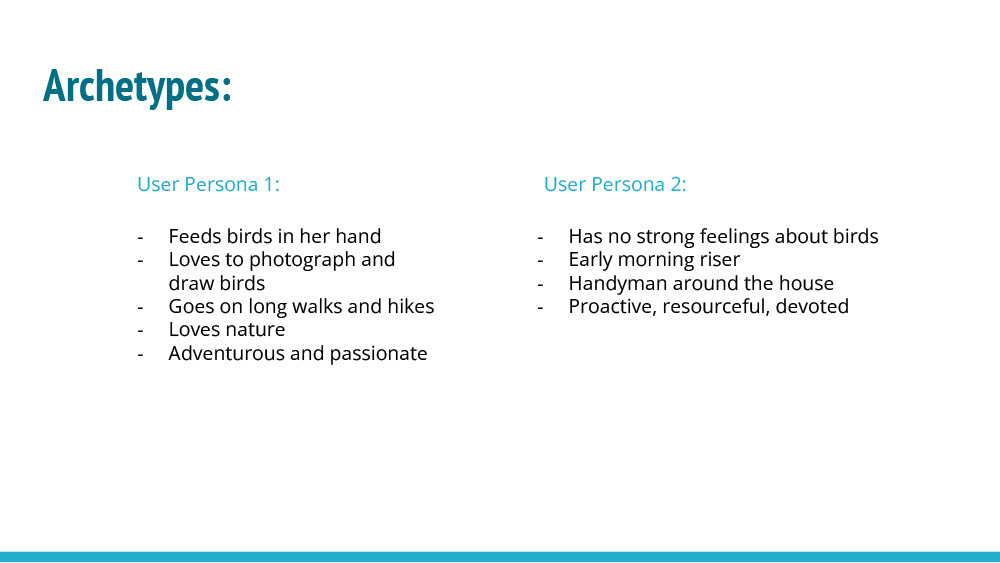 Archetypes:

User Persona 1:

- Feeds birds in her hand
- Loves to photograph and draw birds
- Goes on long walks and hikes
- Loves nature
- Adventurous and passionate

User Persona 2:

- Has no strong feelings about birds
- Early morning riser
- Handyman around the house
- Proactive, resourceful, devoted